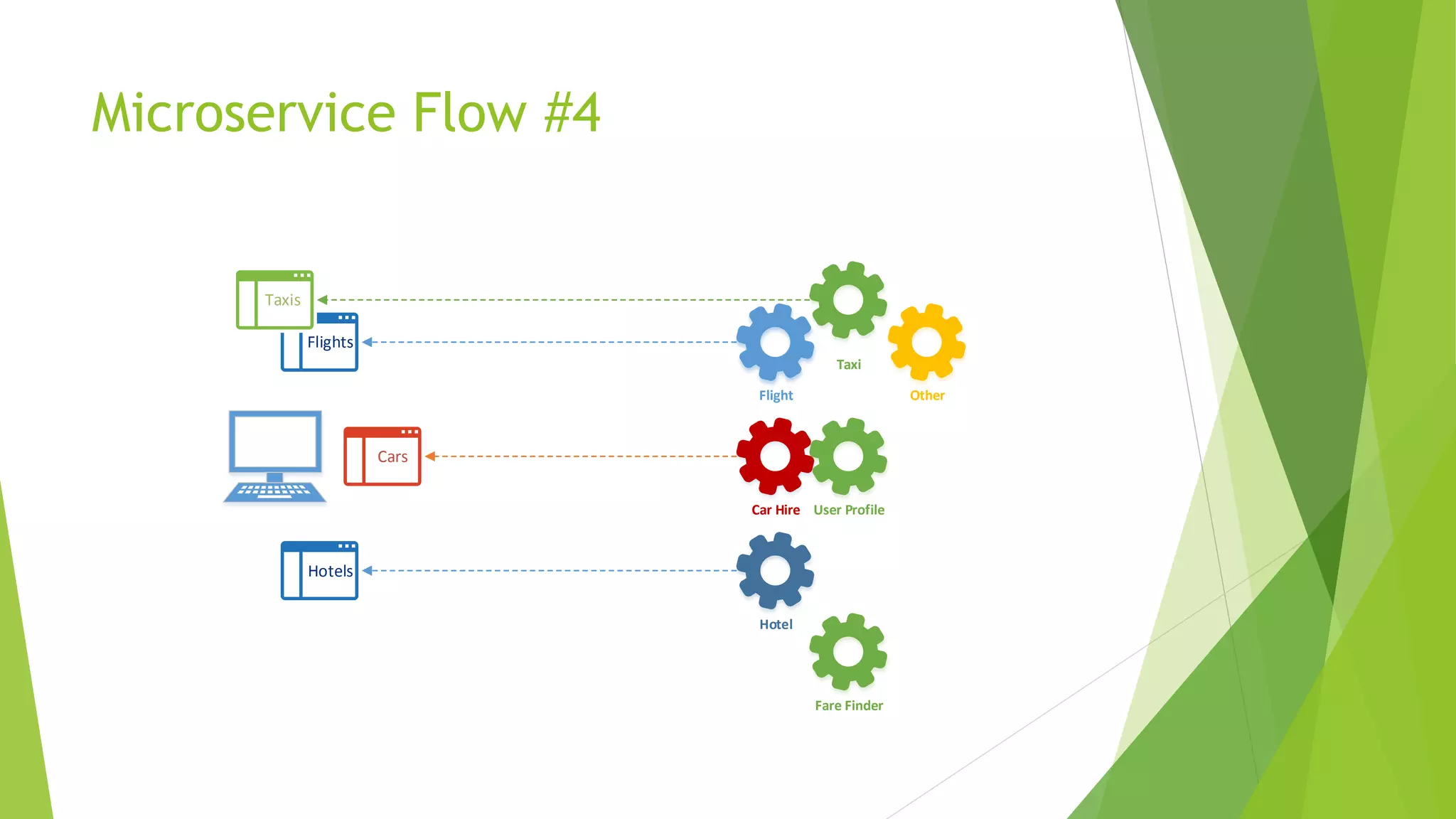 Microservice Flow #4

Taxis

Flights

Cars

Hotels

Taxi

Flight

Other

Car Hire

User Profile

Hotel

Fare Finder